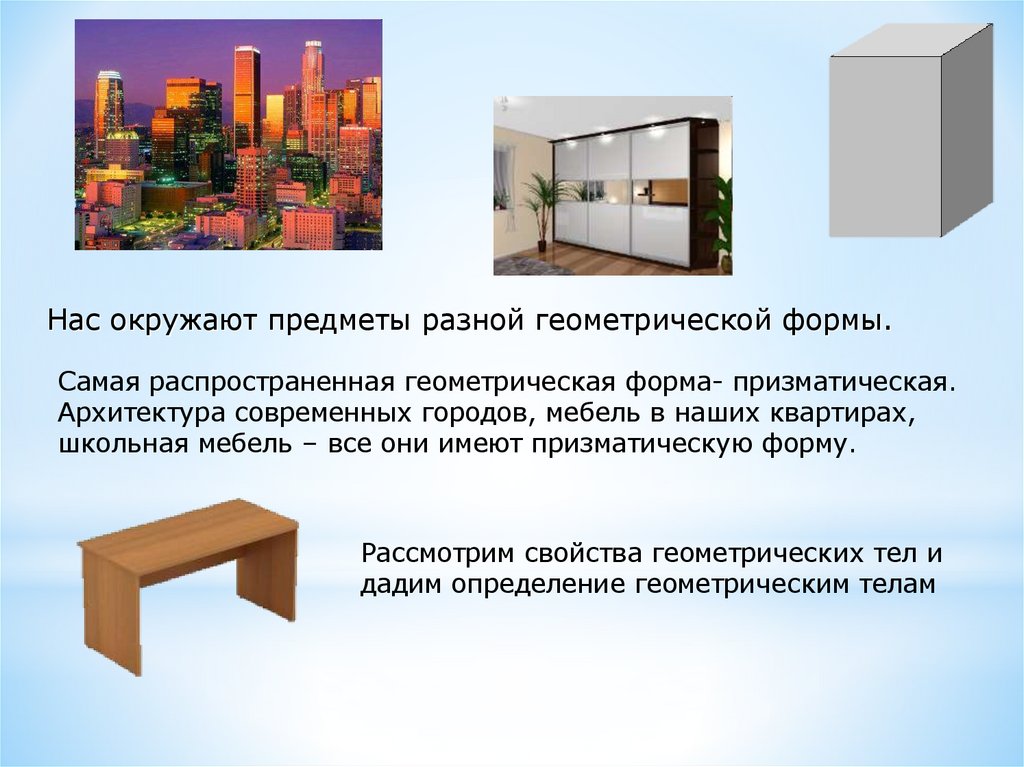 Нас окружают предметы разной геометрической формы.

Самая распространенная геометрическая форма- призматическая. Архитектура современных городов, мебель в наших квартирах, школьная мебель – все они имеют призматическую форму.

Рассмотрим свойства геометрических тел и дадим определение геометрическим телам